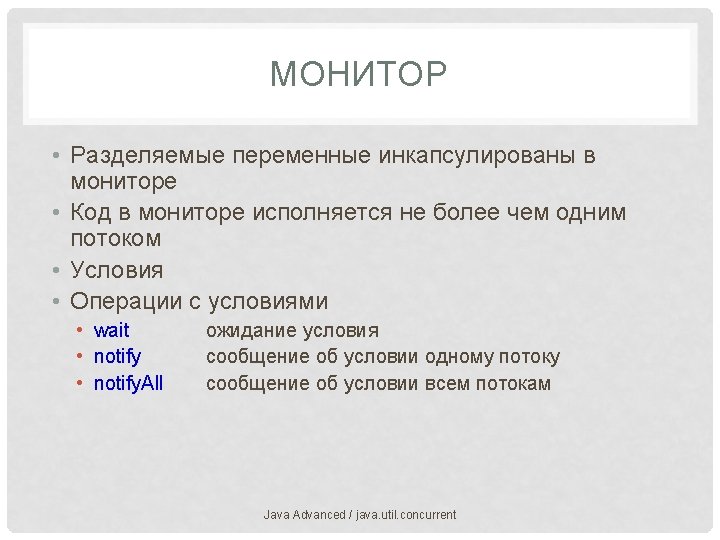 МОНИТОР

• Разделяемые переменные инкапсулированы в мониторе
• Код в мониторе исполняется не более чем одним потоком
• Условия
• Операции с условиями
  • wait ожидание условия
  • notify сообщение об условии одному потоку
  • notifyAll сообщение об условии всем потокам

Java Advanced / java.util.concurrent